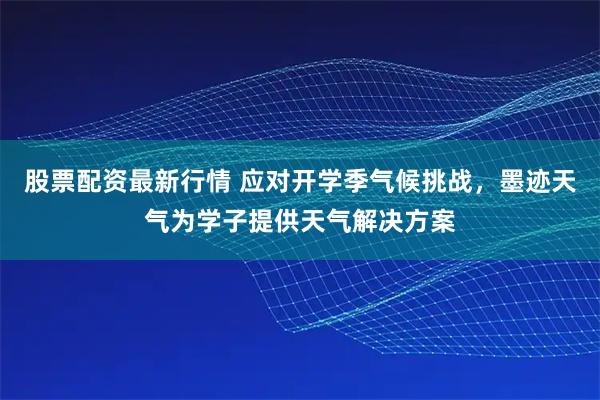 股票配资最新行情 应对开学季气候挑战，墨迹天气为学子提供天气解决方案